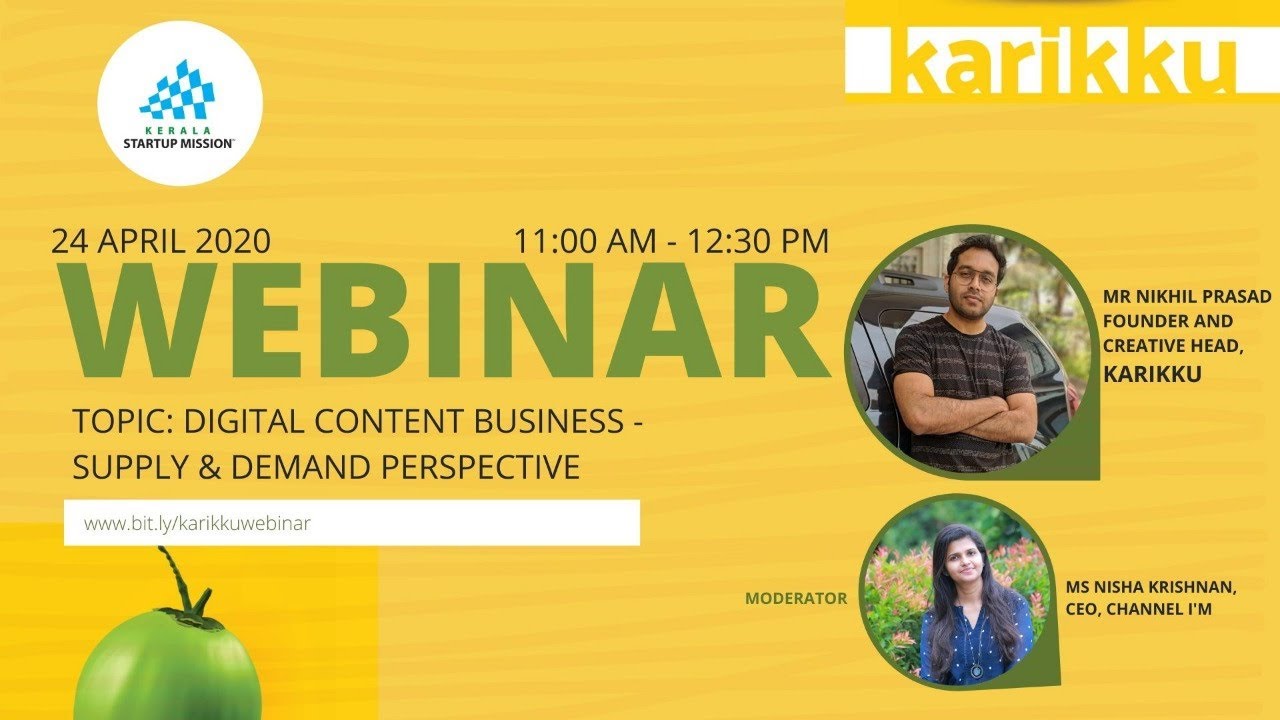 KERALA STARTUP MISSION

karikku

24 APRIL 2020

11:00 AM - 12:30 PM

WEBINAR

TOPIC: DIGITAL CONTENT BUSINESS - SUPPLY & DEMAND PERSPECTIVE

www.bit.ly/karikkuwebinar

MR NIKHIL PRASAD FOUNDER AND CREATIVE HEAD, KARIKKU

MODERATOR

MS NISHA KRISHNAN, CEO, CHANNEL I'M